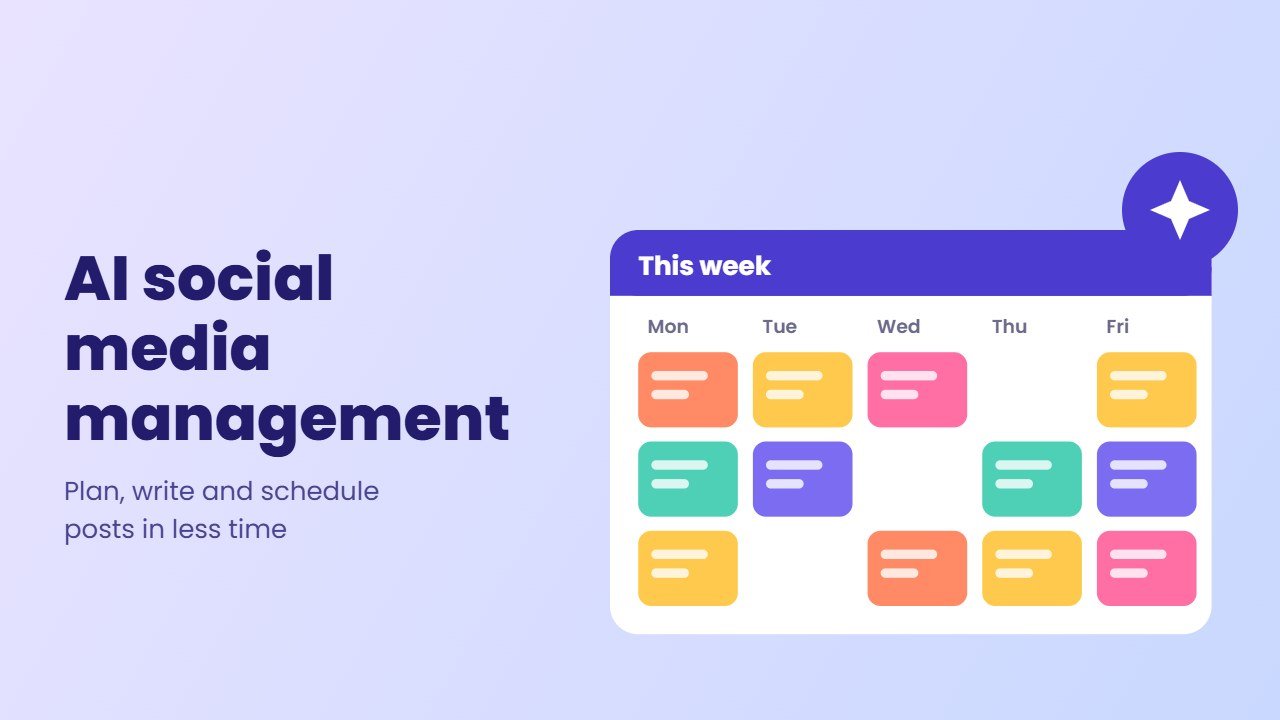 AI social media management

Plan, write and schedule posts in less time

This week

Mon
Tue
Wed
Thu
Fri